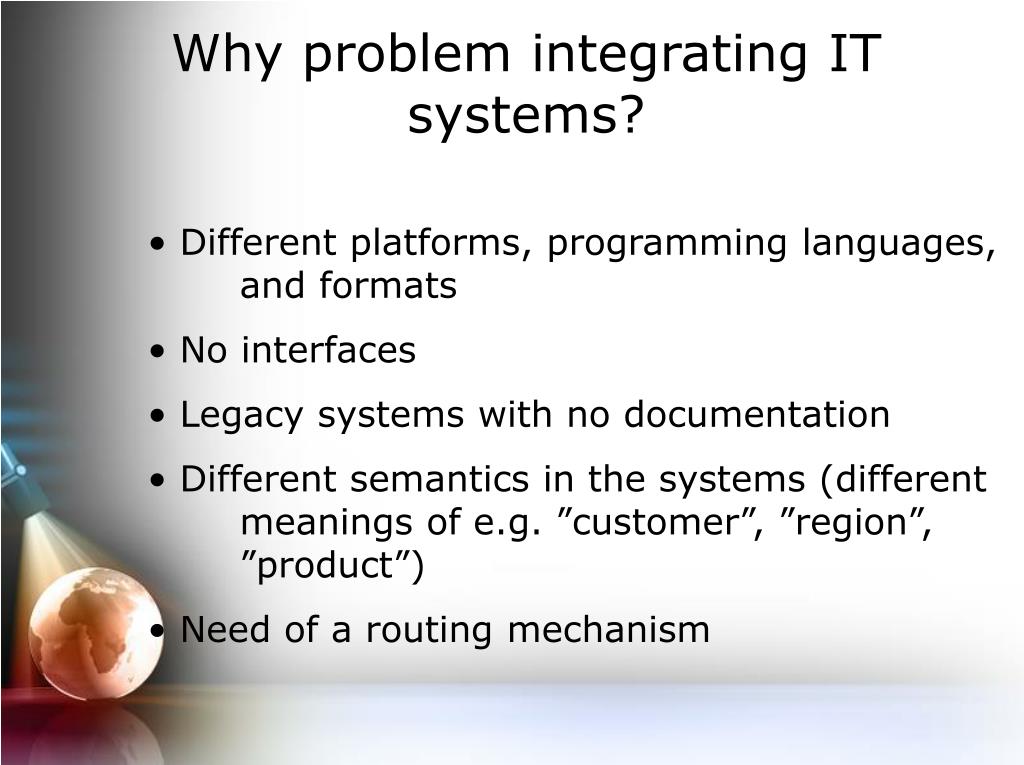 Why problem integrating IT systems?

• Different platforms, programming languages, and formats

• No interfaces

• Legacy systems with no documentation

• Different semantics in the systems (different meanings of e.g. ”customer”, ”region”, ”product”)

• Need of a routing mechanism